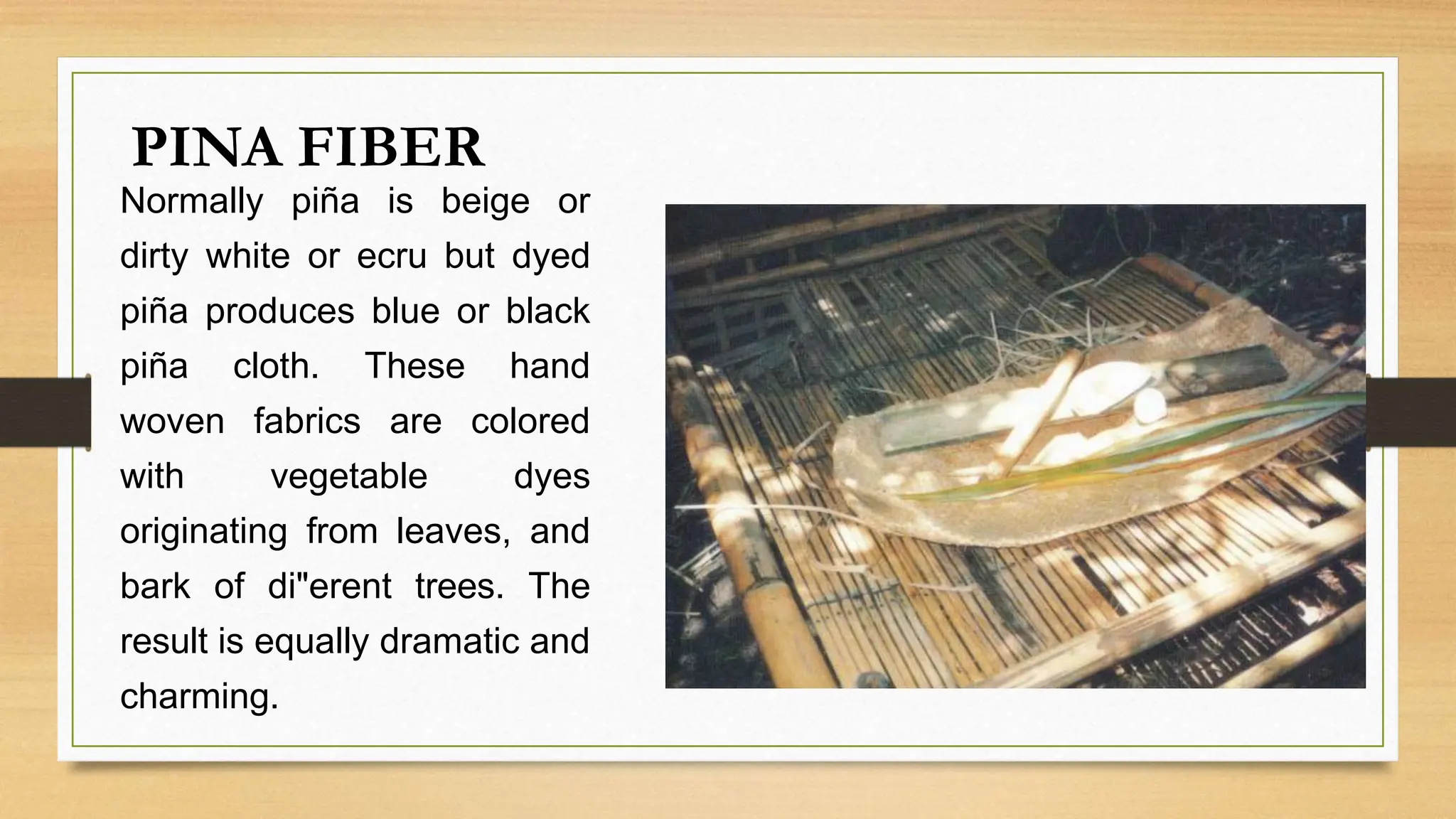 PINA FIBER

Normally piña is beige or dirty white or ecru but dyed piña produces blue or black piña cloth. These hand woven fabrics are colored with vegetable dyes originating from leaves, and bark of di"erent trees. The result is equally dramatic and charming.